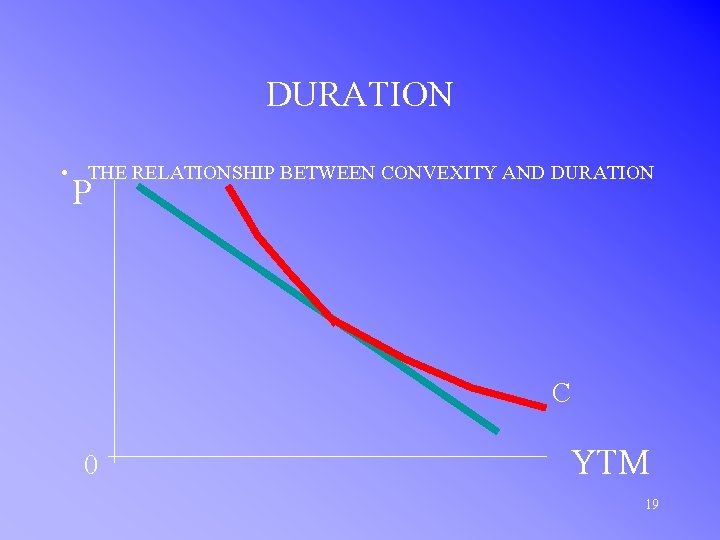 DURATION

• THE RELATIONSHIP BETWEEN CONVEXITY AND DURATION

P

C

0

YTM

19